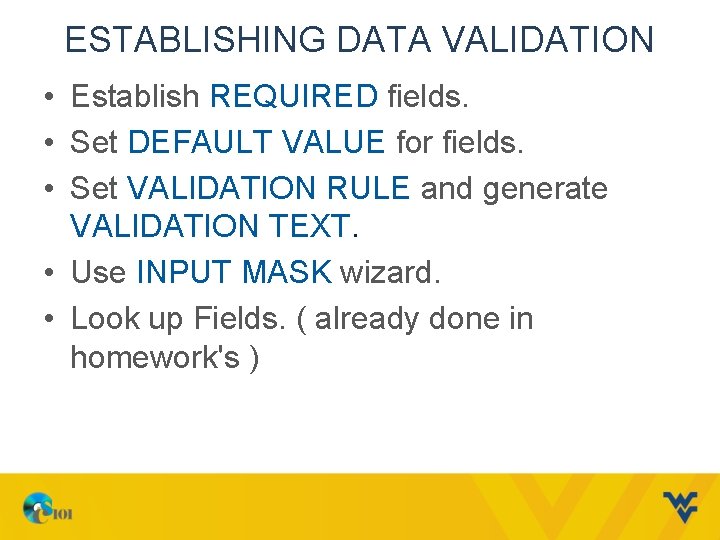 ESTABLISHING DATA VALIDATION

• Establish REQUIRED fields.
• Set DEFAULT VALUE for fields.
• Set VALIDATION RULE and generate VALIDATION TEXT.
• Use INPUT MASK wizard.
• Look up Fields. ( already done in homework's )

CS101